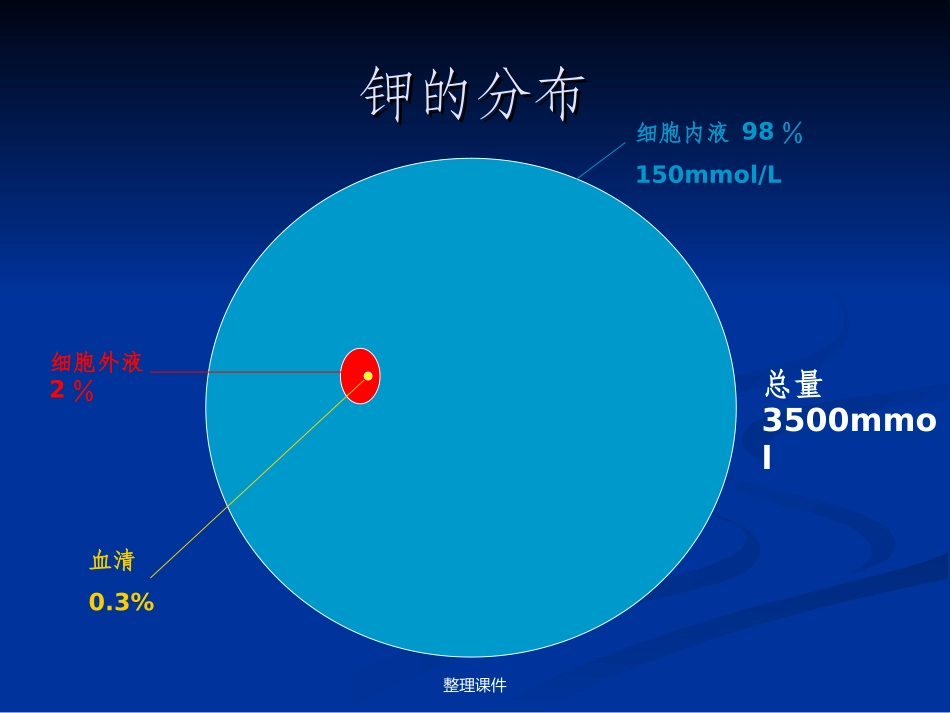 钾的分布

细胞内液 98 %
150mmol/L

细胞外液
2 %

总量
3500mmol

血清
0.3%

整理课件